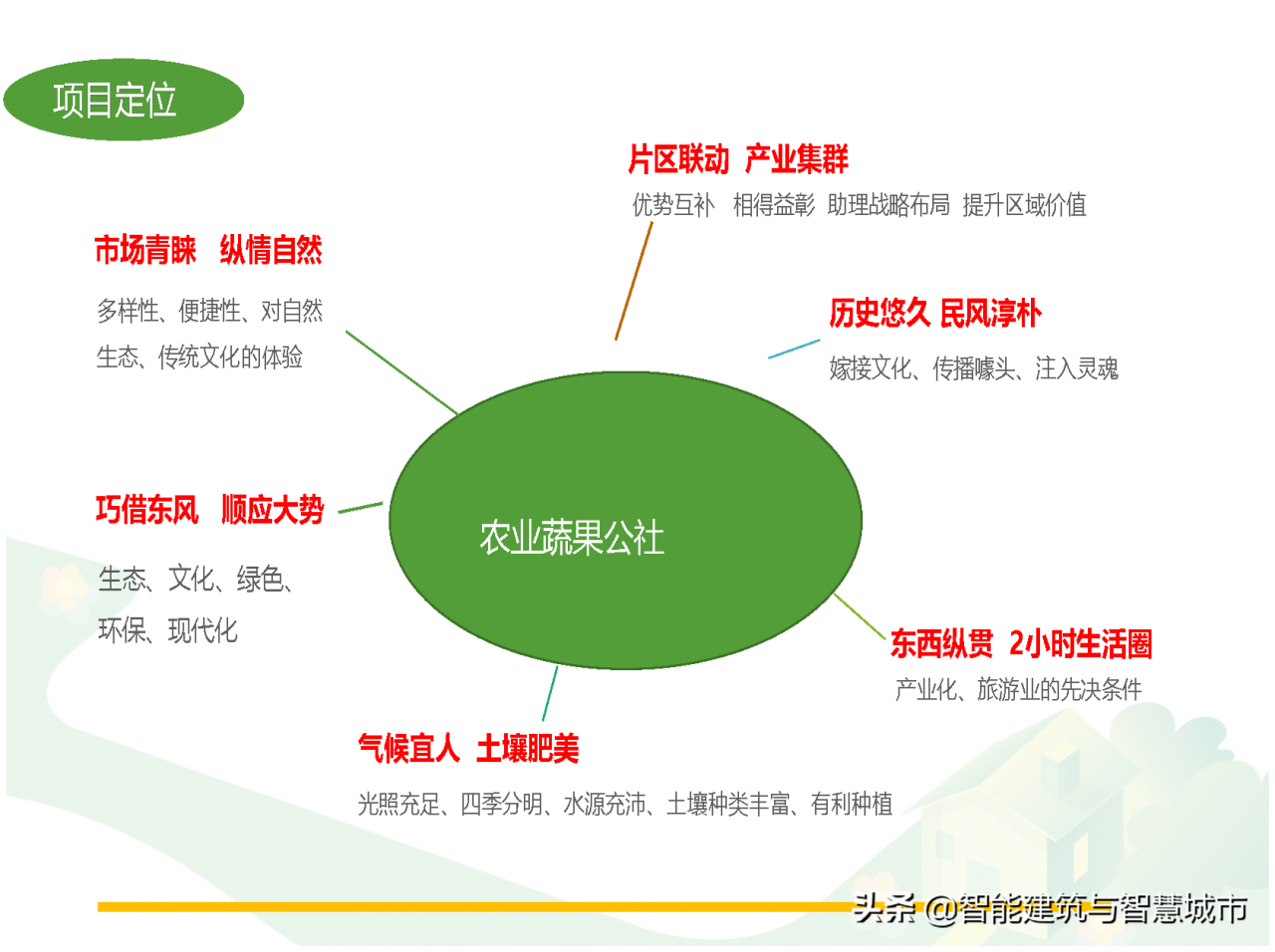 项目定位

片区联动 产业集群
优势互补 相得益彰 助理战略布局 提升区域价值

市场青睐 纵情自然
多样性、便捷性、对自然生态、传统文化的体验

历史悠久 民风淳朴
嫁接文化、传播噱头、注入灵魂

巧借东风 顺应大势
生态、文化、绿色、环保、现代化

农业蔬果公社

东西纵贯 2小时生活圈
产业化、旅游业的先决条件

气候宜人 土壤肥美
光照充足、四季分明、水源充沛、土壤种类丰富、有利种植

头条 @智能建筑与智慧城市